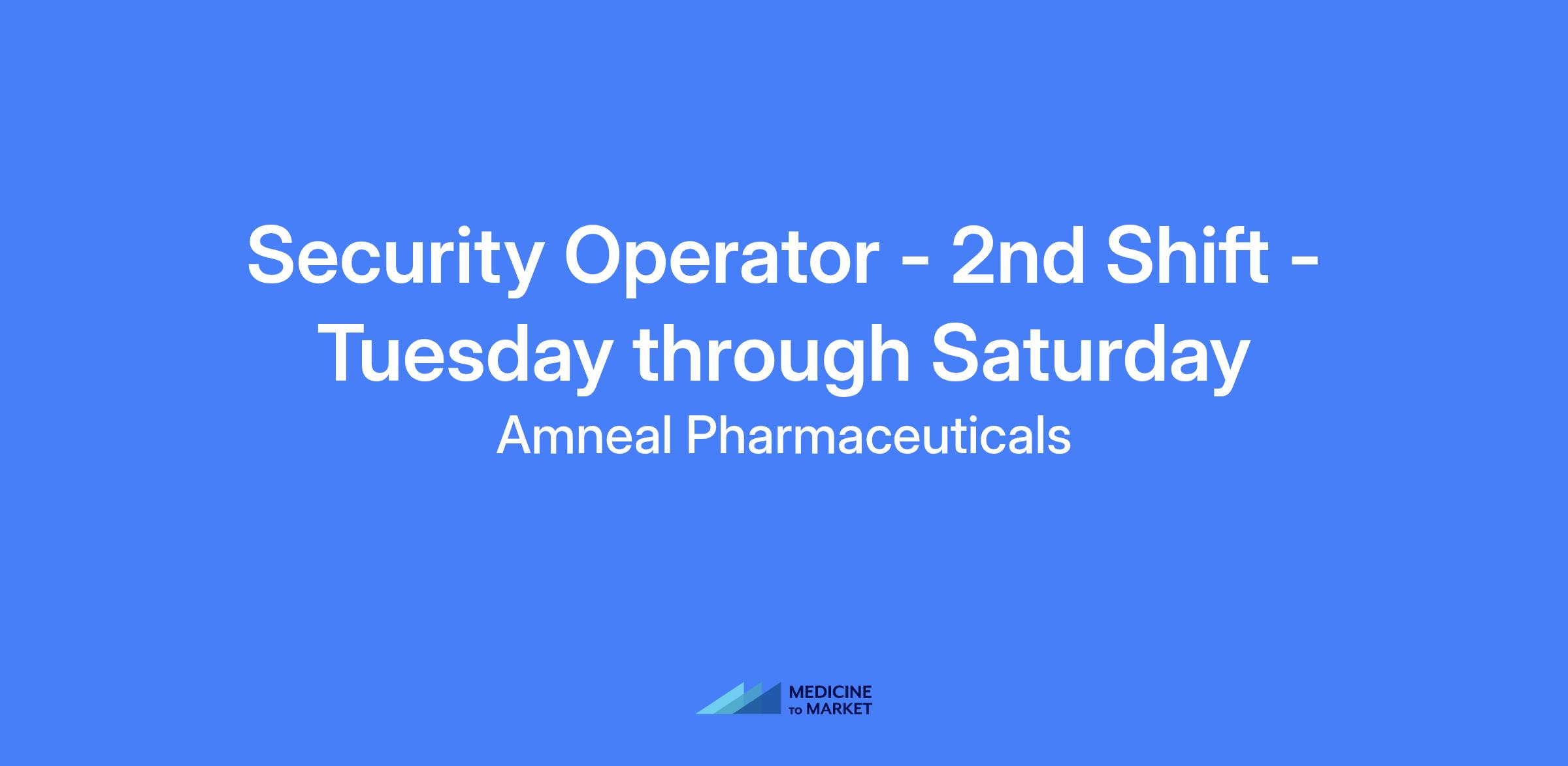 Security Operator - 2nd Shift - Tuesday through Saturday

Amneal Pharmaceuticals

MEDICINE TO MARKET